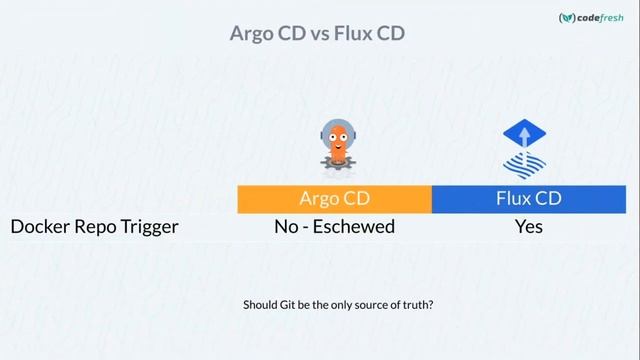 codefresh

Argo CD vs Flux CD

| | Argo CD | Flux CD |
|---|---|---|
| Docker Repo Trigger | No - Eschewed | Yes |

Should Git be the only source of truth?